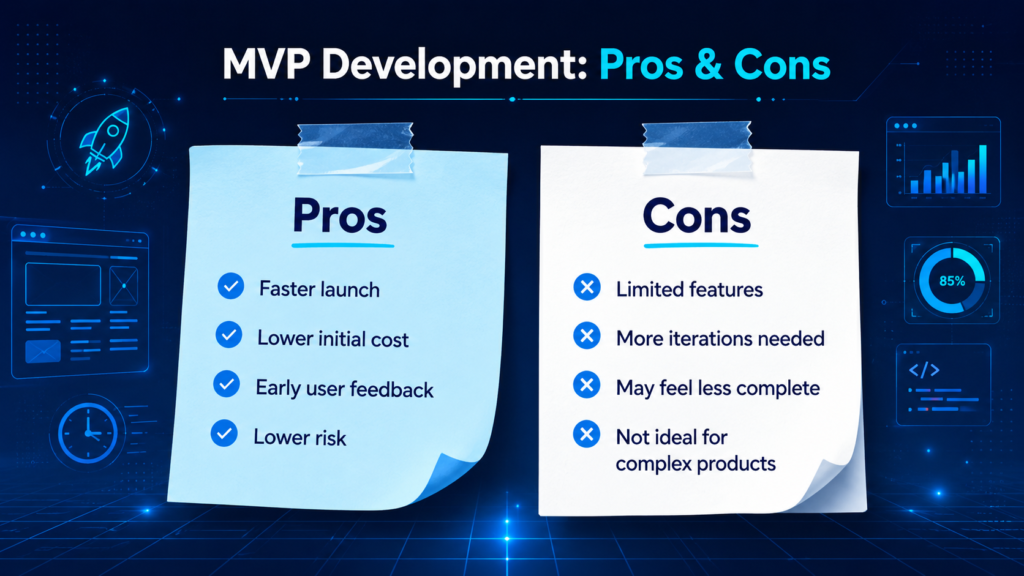 MVP Development: Pros & Cons

Pros

Faster launch

Lower initial cost

Early user feedback

Lower risk

Cons

Limited features

More iterations needed

May feel less complete

Not ideal for complex products

85%

</>